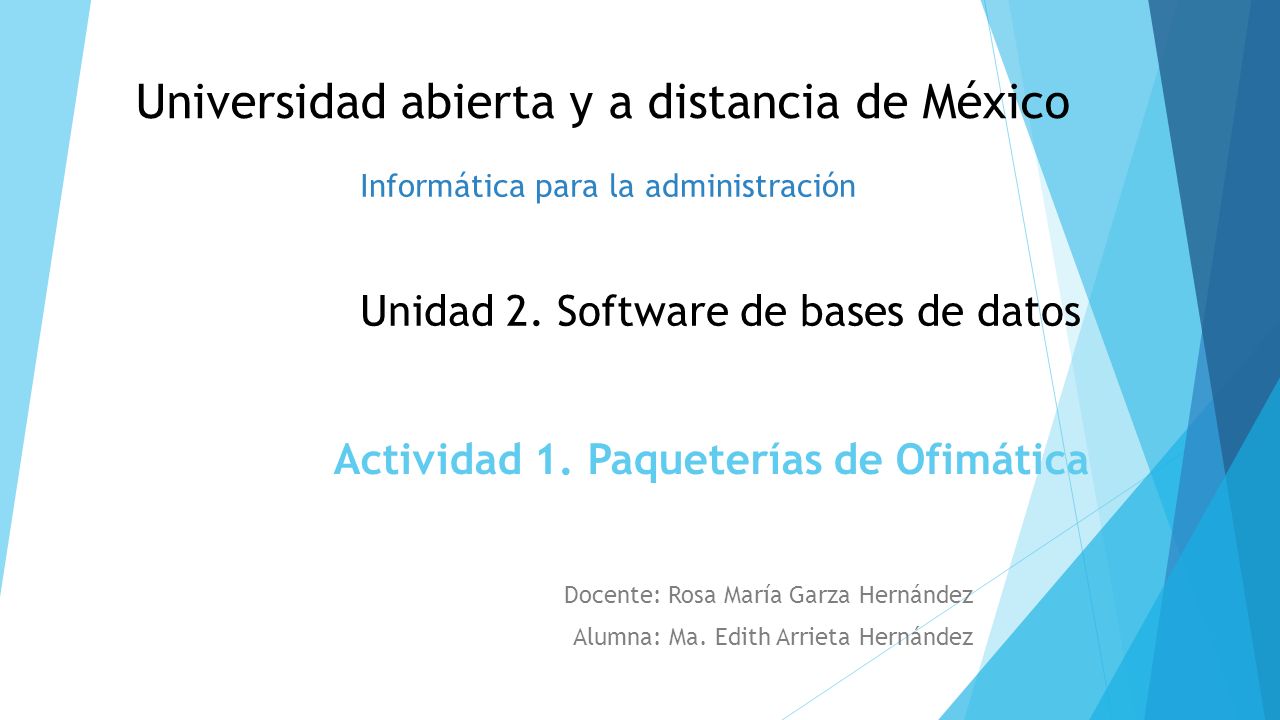 Universidad abierta y a distancia de México

Informática para la administración

Unidad 2. Software de bases de datos

Actividad 1. Paqueterías de Ofimática

Docente: Rosa María Garza Hernández

Alumna: Ma. Edith Arrieta Hernández